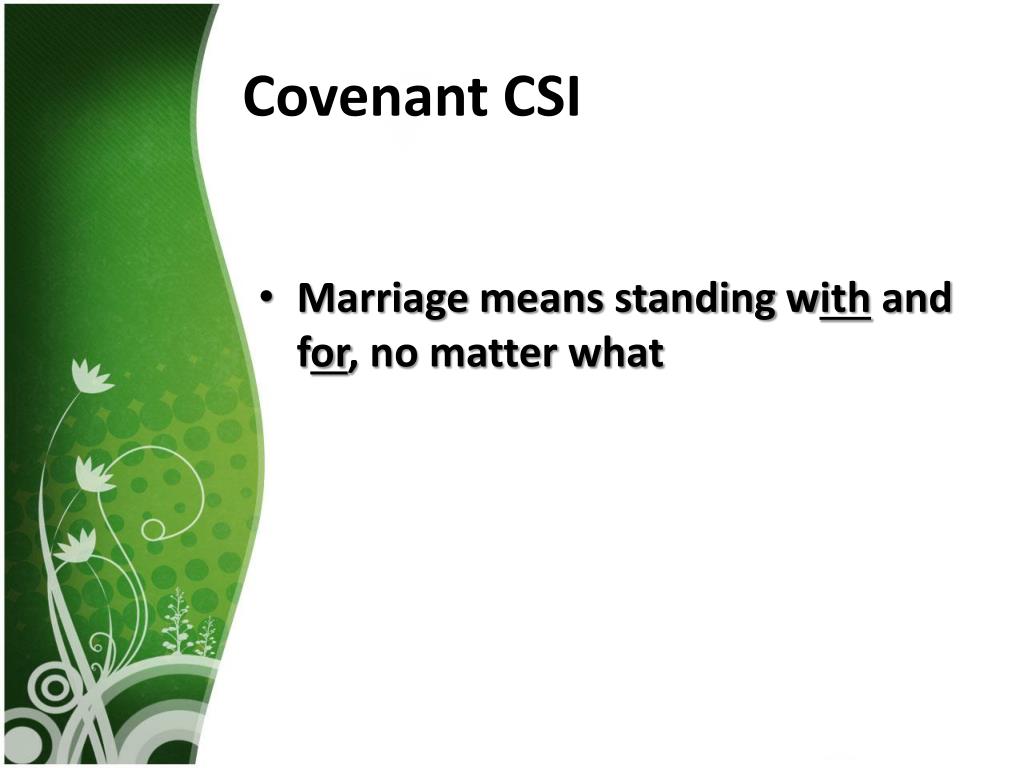 Covenant CSI

• Marriage means standing with and for, no matter what